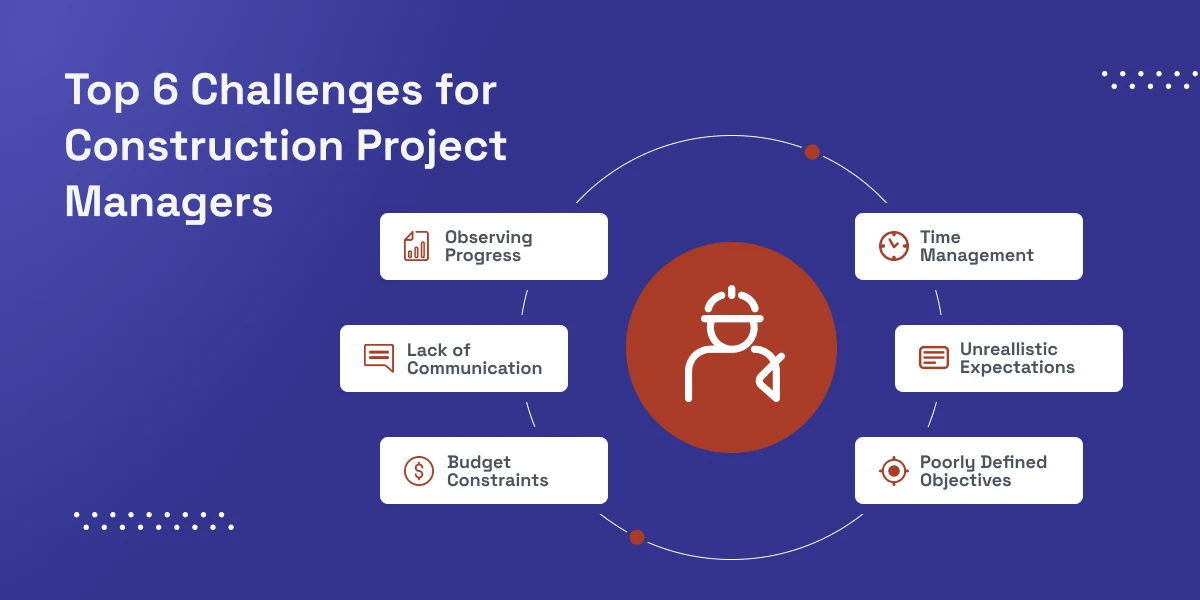 Top 6 Challenges for Construction Project Managers

Observing Progress

Lack of Communication

Budget Constraints

Time Management

Unreallistic Expectations

Poorly Defined Objectives